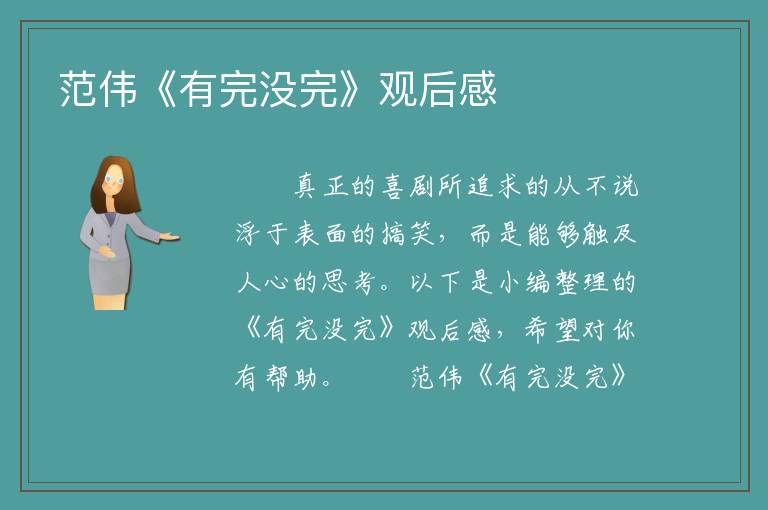 范伟《有完没完》观后感

真正的喜剧所追求的从不说浮于表面的搞笑，而是能够触及人心的思考。以下是小编整理的《有完没完》观后感，希望对你有帮助。　　范伟《有完没完》